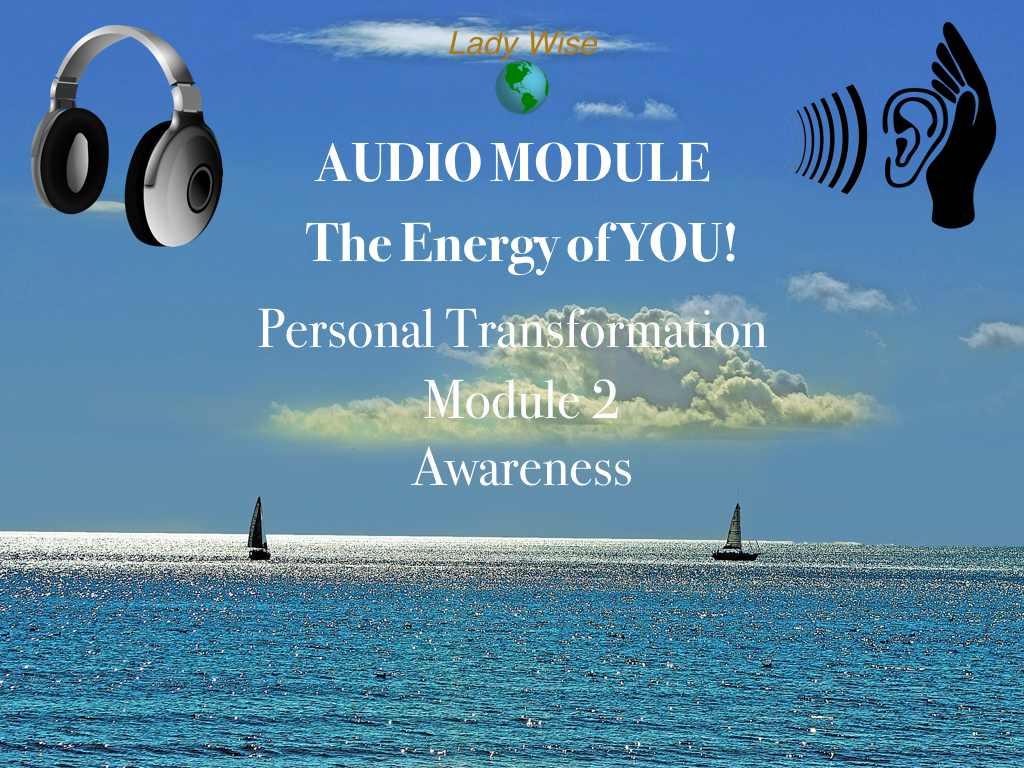 Lady Wise

AUDIO MODULE
The Energy of YOU!

Personal Transformation
Module 2
Awareness